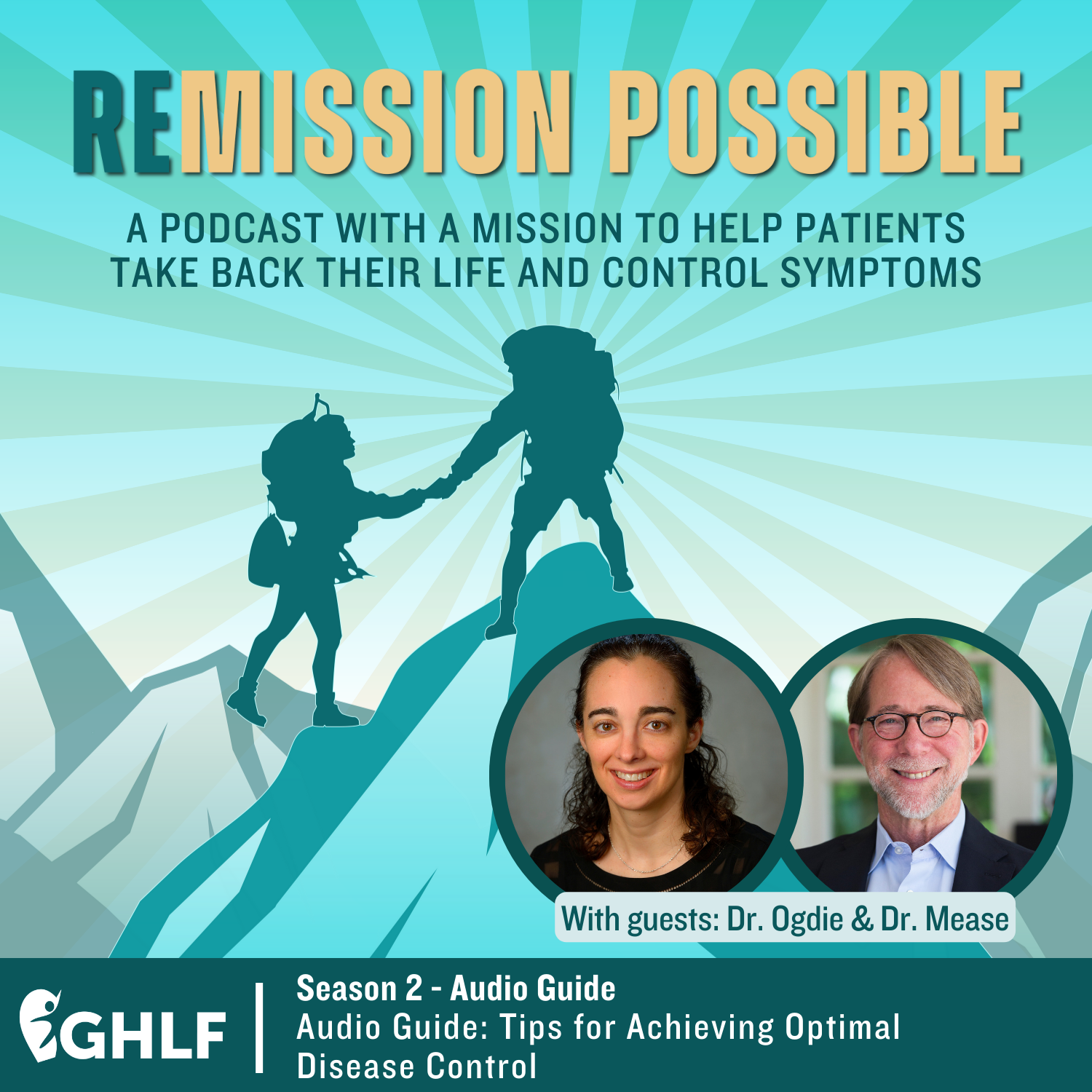 REMISSION POSSIBLE

A PODCAST WITH A MISSION TO HELP PATIENTS TAKE BACK THEIR LIFE AND CONTROL SYMPTOMS

With guests: Dr. Ogdie & Dr. Mease

GHLF

Season 2 - Audio Guide
Audio Guide: Tips for Achieving Optimal Disease Control